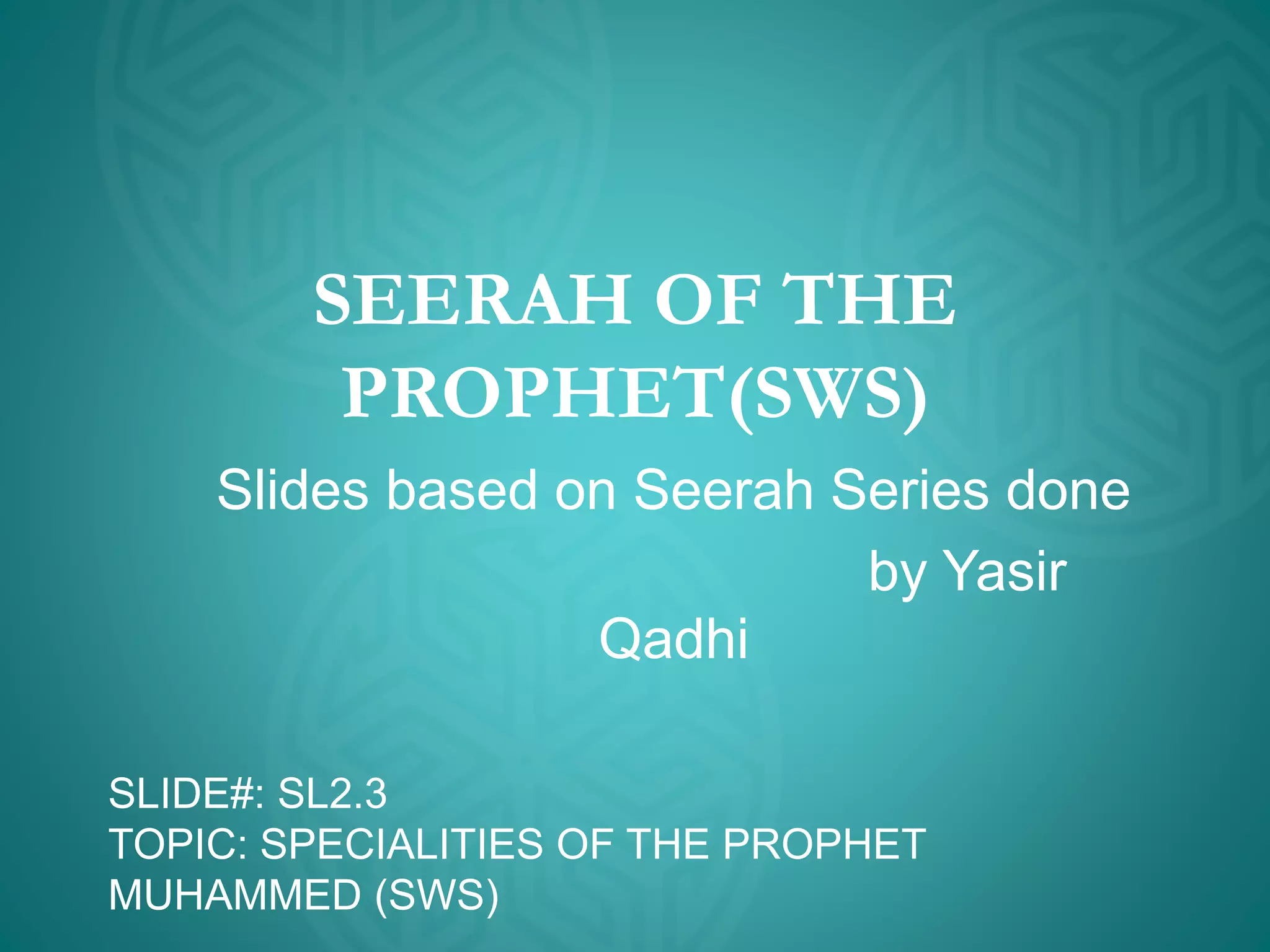 SEERAH OF THE PROPHET(SWS)

Slides based on Seerah Series done by Yasir Qadhi

SLIDE#: SL2.3
TOPIC: SPECIALITIES OF THE PROPHET MUHAMMED (SWS)